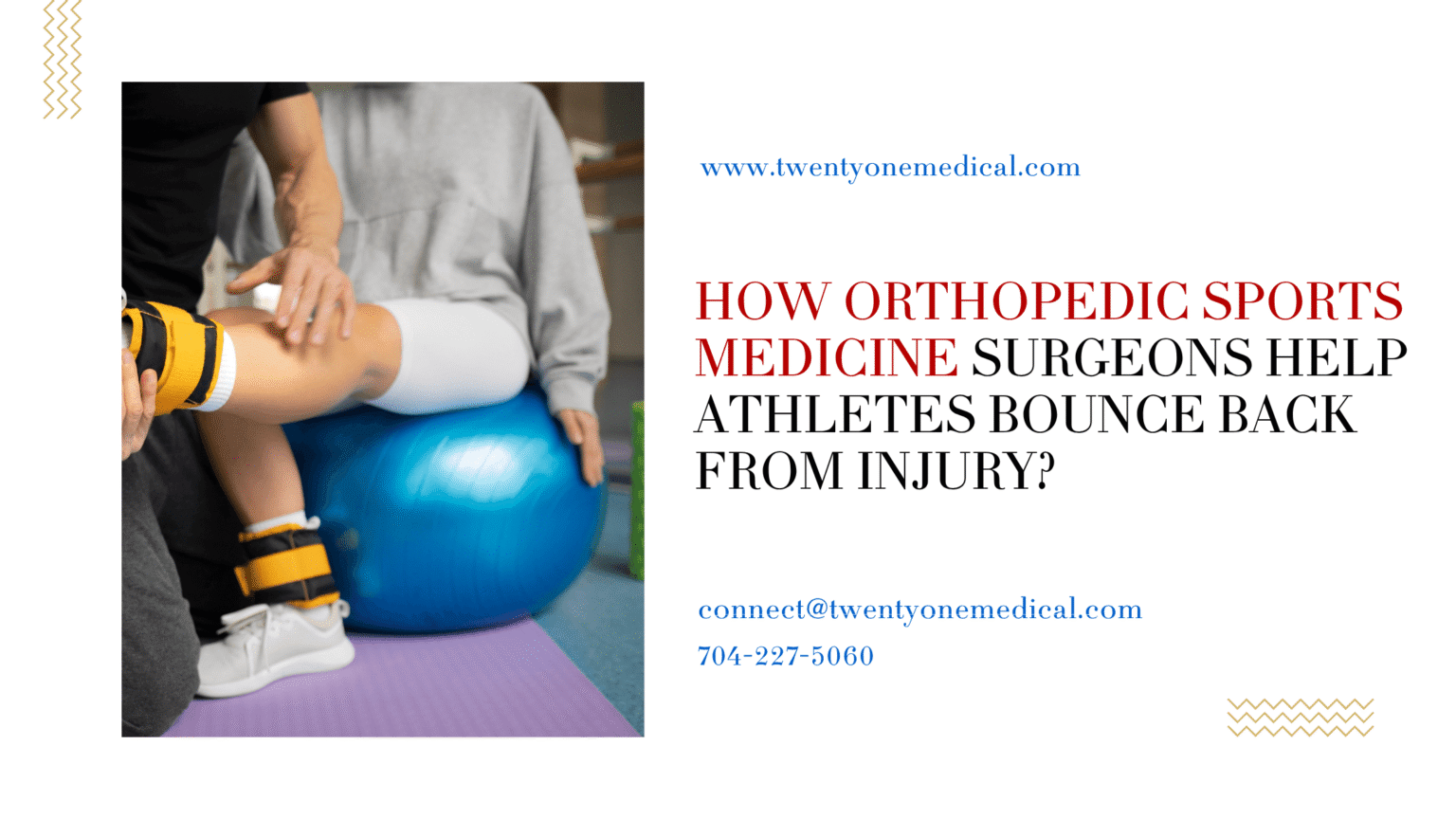 www.twentyonemedical.com

HOW ORTHOPEDIC SPORTS MEDICINE SURGEONS HELP ATHLETES BOUNCE BACK FROM INJURY?

connect@twentyonemedical.com
704-227-5060